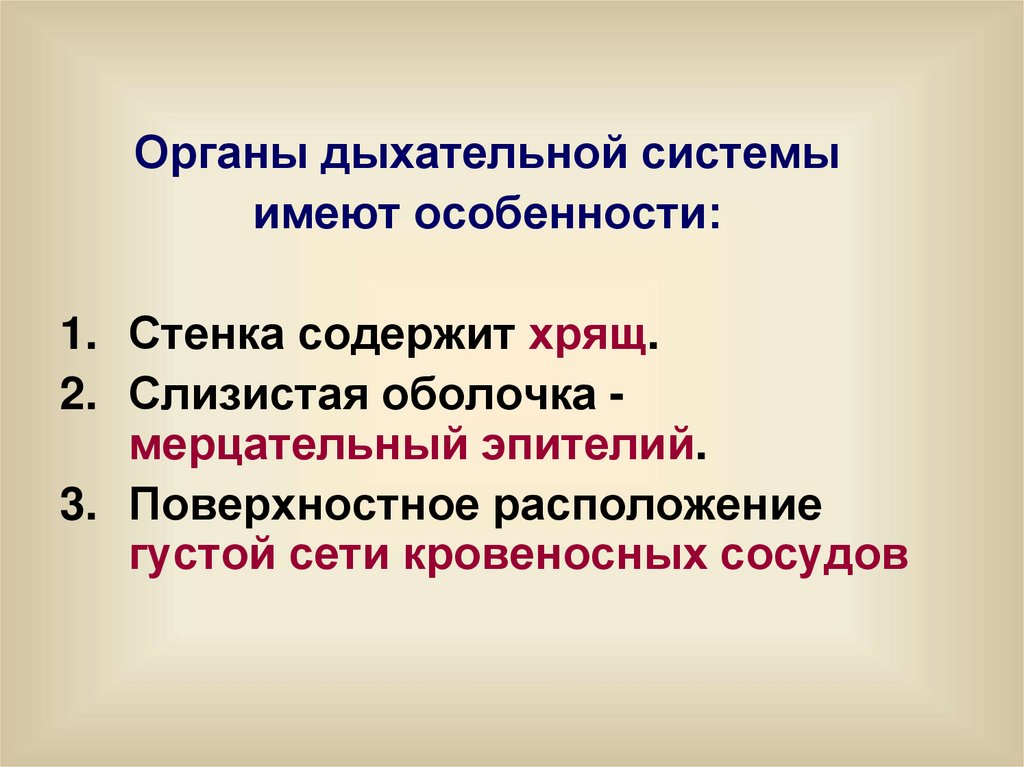 Органы дыхательной системы имеют особенности:

1. Стенка содержит хрящ.
2. Слизистая оболочка - мерцательный эпителий.
3. Поверхностное расположение густой сети кровеносных сосудов